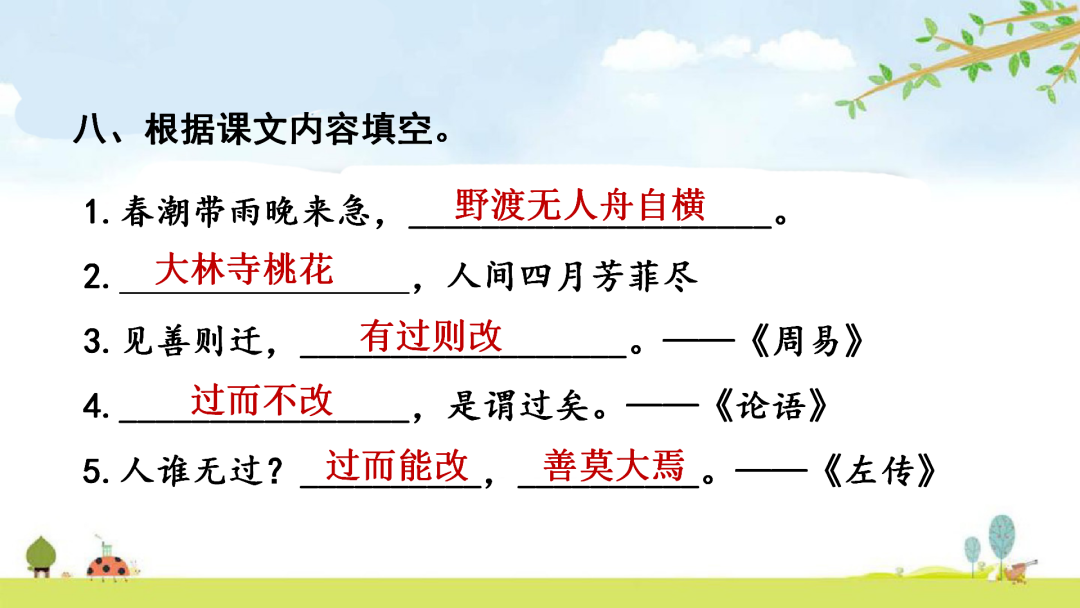 八、根据课文内容填空。

1. 春潮带雨晚来急，野渡无人舟自横。

2. 大林寺桃花，人间四月芳菲尽

3. 见善则迁，有过则改。——《周易》

4. 过而不改，是谓过矣。——《论语》

5. 人谁无过？过而能改，善莫大焉。——《左传》